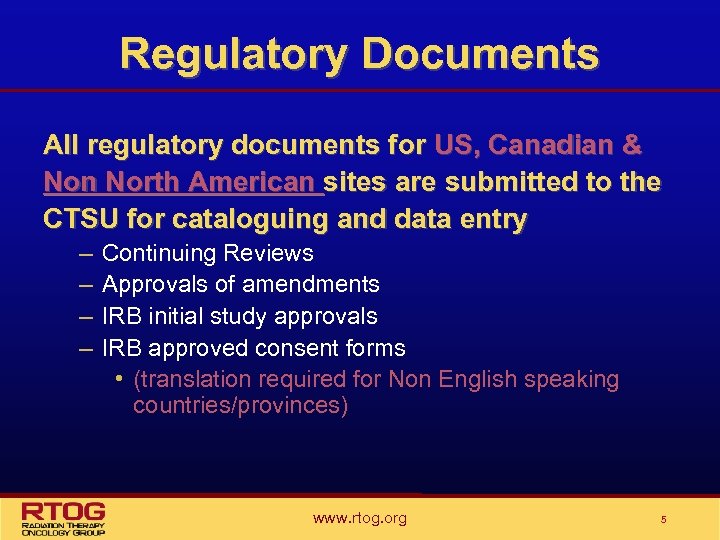 Regulatory Documents

All regulatory documents for US, Canadian & Non North American sites are submitted to the CTSU for cataloguing and data entry

– Continuing Reviews
– Approvals of amendments
– IRB initial study approvals
– IRB approved consent forms
• (translation required for Non English speaking countries/provinces)

RTOG
RADIATION THERAPY ONCOLOGY GROUP

www.rtog.org

5